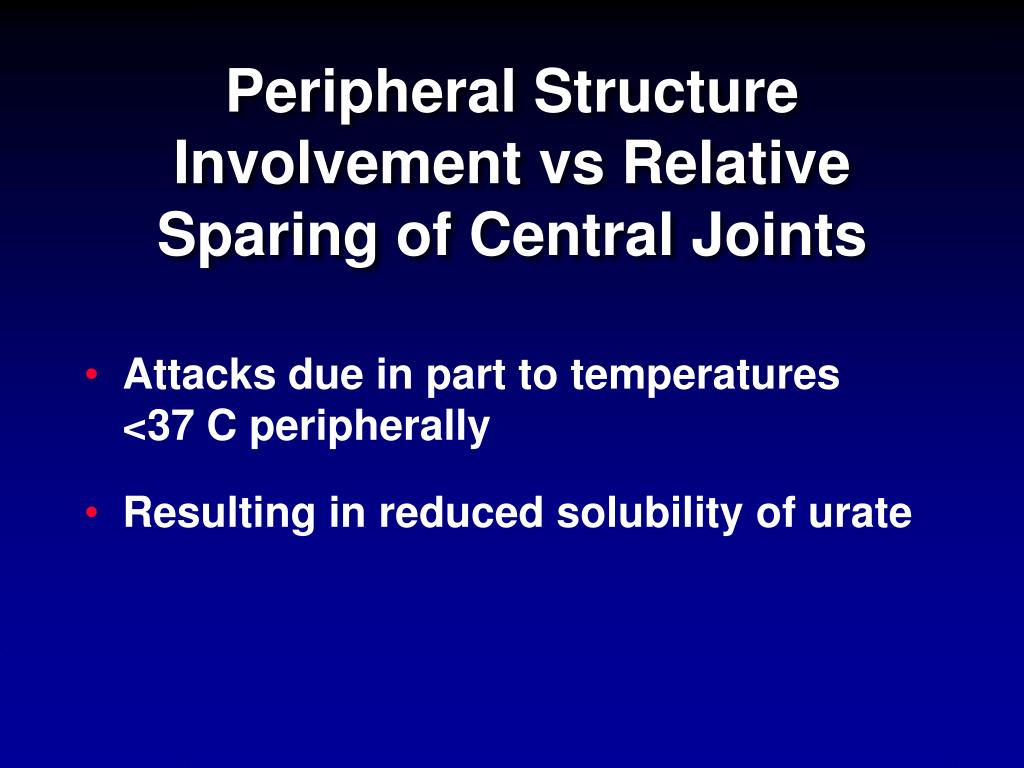 Peripheral Structure Involvement vs Relative Sparing of Central Joints

• Attacks due in part to temperatures <37 C peripherally

• Resulting in reduced solubility of urate